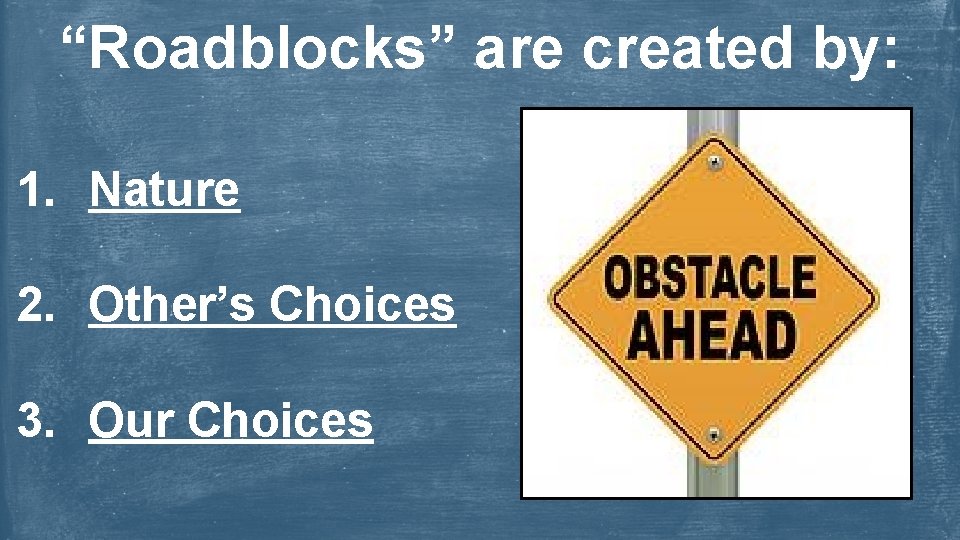 “Roadblocks” are created by:

1. Nature

2. Other’s Choices

3. Our Choices

OBSTACLE AHEAD